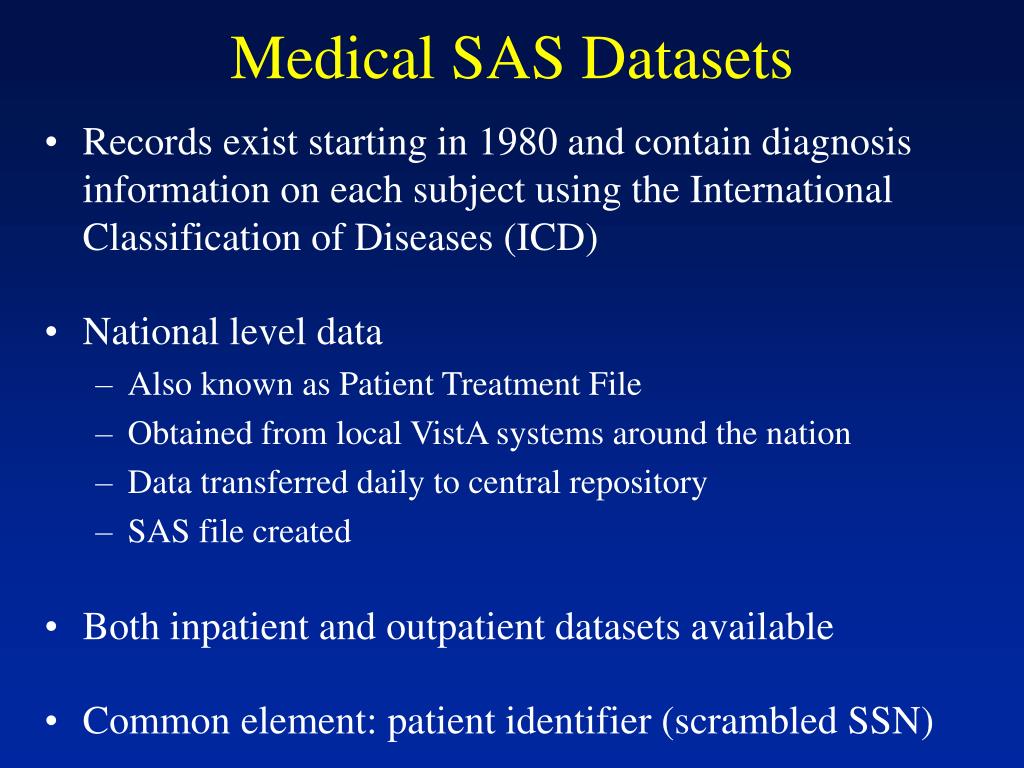 Medical SAS Datasets

• Records exist starting in 1980 and contain diagnosis information on each subject using the International Classification of Diseases (ICD)

• National level data
– Also known as Patient Treatment File
– Obtained from local VistA systems around the nation
– Data transferred daily to central repository
– SAS file created

• Both inpatient and outpatient datasets available

• Common element: patient identifier (scrambled SSN)